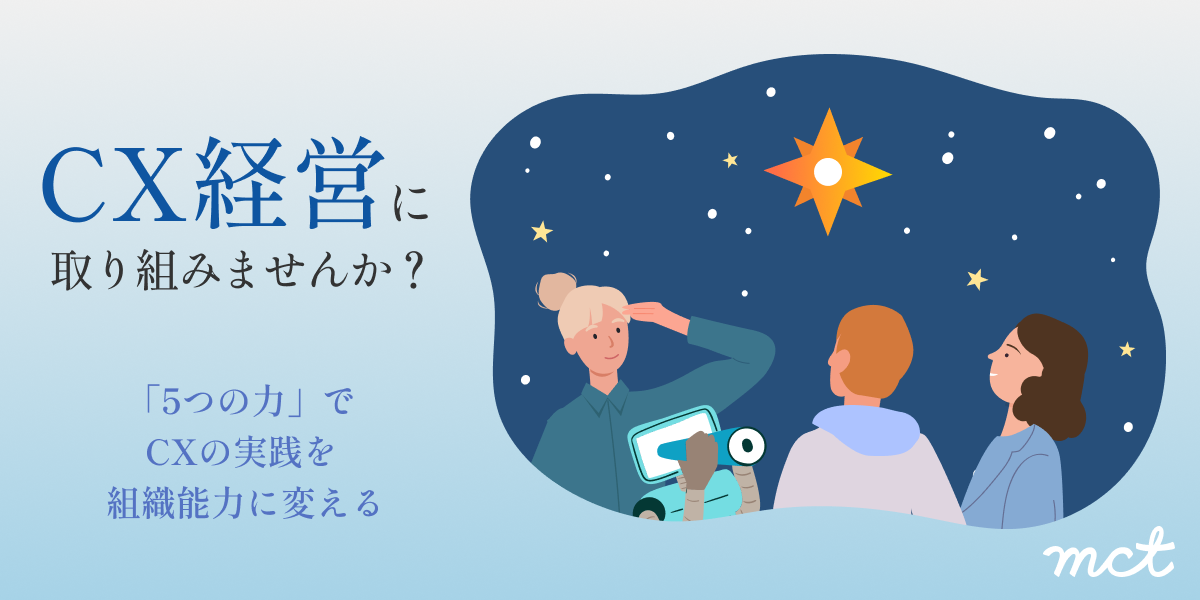 CX経営に
取り組みませんか？

「5つの力」で
CXの実践を
組織能力に変える

mct